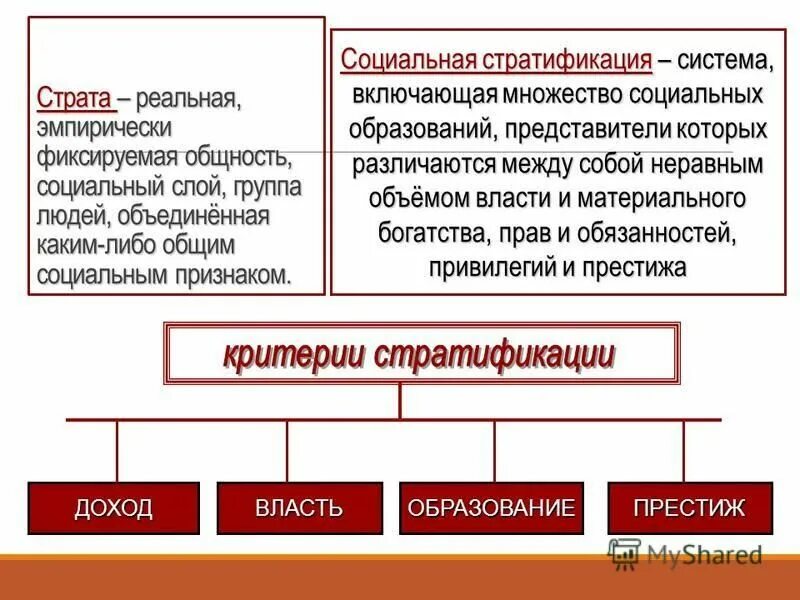 Страта – реальная, эмпирически фиксируемая общность, социальный слой, группа людей, объединённая каким-либо общим социальным признаком.

Социальная стратификация – система, включающая множество социальных образований, представители которых различаются между собой неравным объёмом власти и материального богатства, прав и обязанностей, привилегий и престижа

критерии стратификации

ДОХОД

ВЛАСТЬ

ОБРАЗОВАНИЕ

ПРЕСТИЖ

MyShared